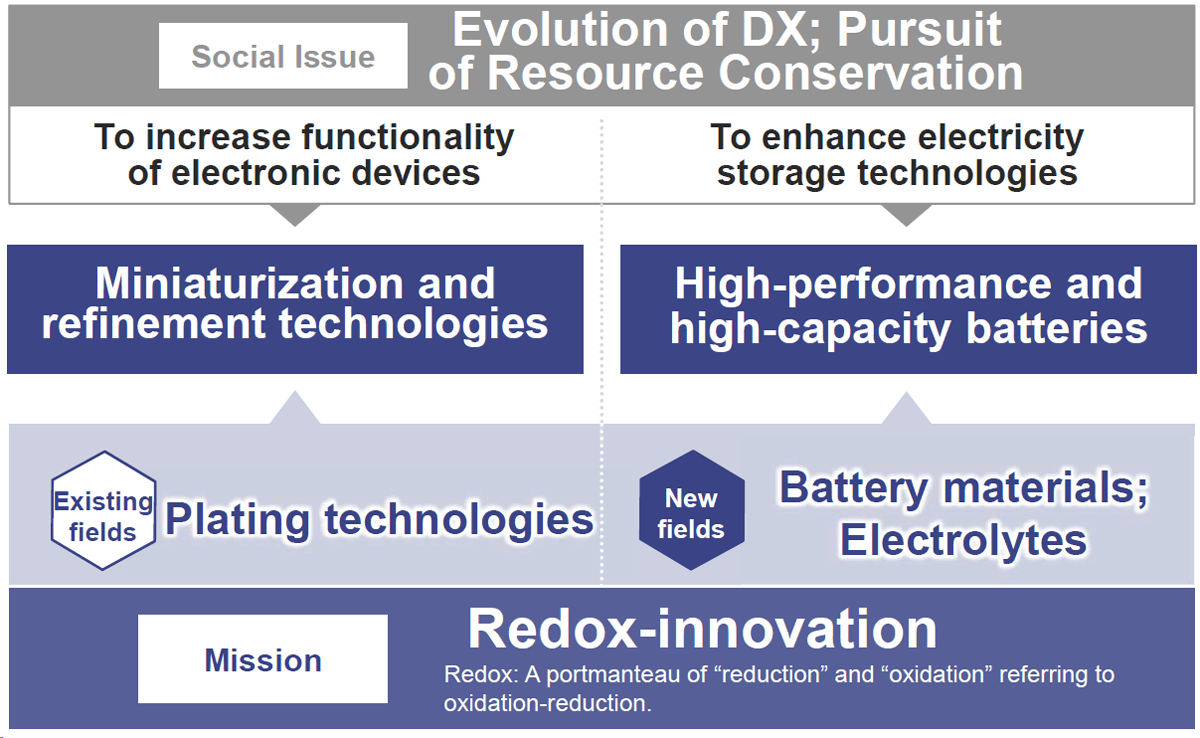 Social Issue

Evolution of DX; Pursuit of Resource Conservation

To increase functionality of electronic devices

To enhance electricity storage technologies

Miniaturization and refinement technologies

High-performance and high-capacity batteries

Existing fields

Plating technologies

New fields

Battery materials; Electrolytes

Mission

Redox-innovation

Redox: A portmanteau of “reduction” and “oxidation” referring to oxidation-reduction.